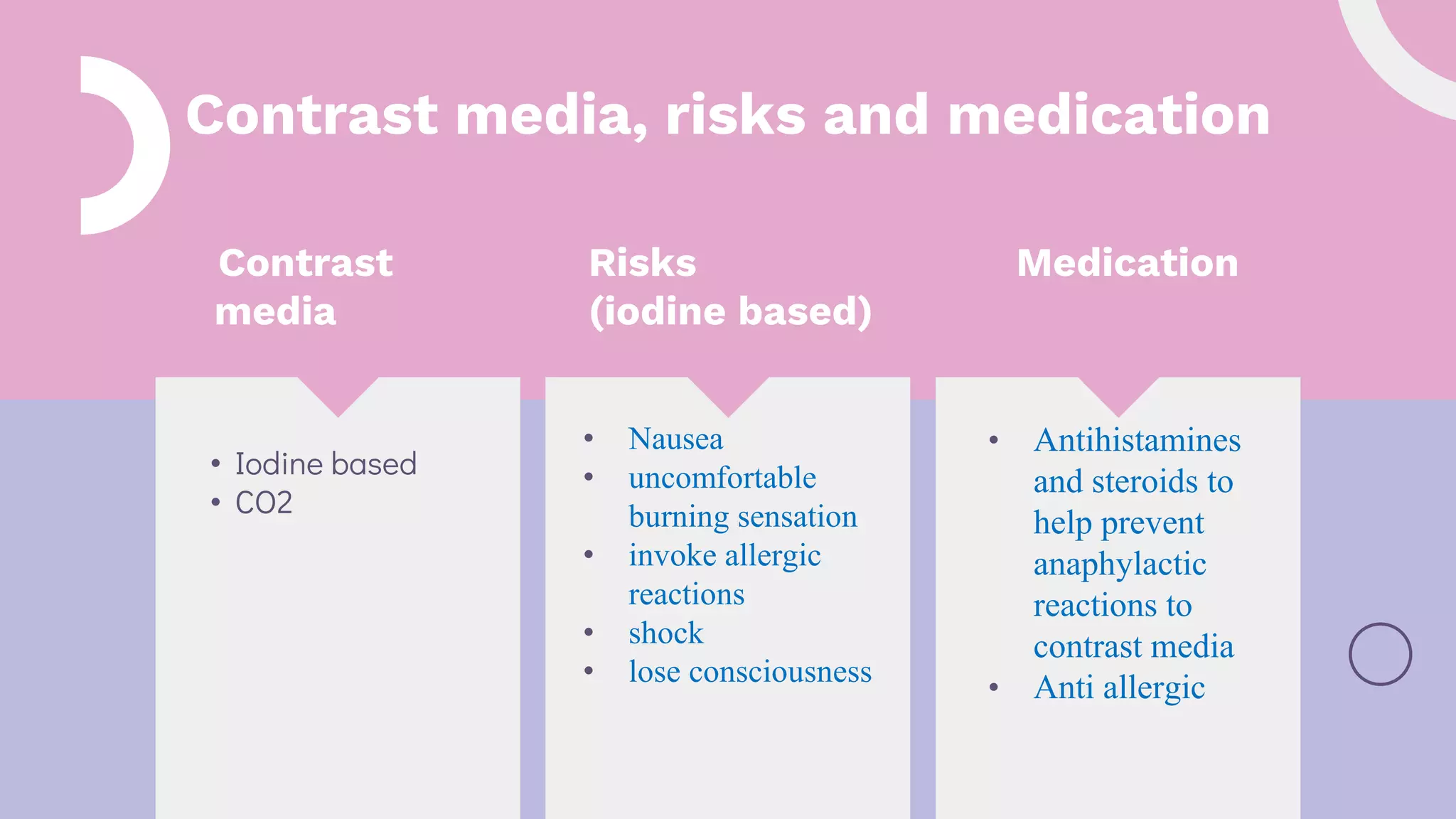 Contrast media, risks and medication

Contrast media

• Iodine based
• CO2

Risks (iodine based)

• Nausea
• uncomfortable burning sensation
• invoke allergic reactions
• shock
• lose consciousness

Medication

• Antihistamines and steroids to help prevent anaphylactic reactions to contrast media
• Anti allergic